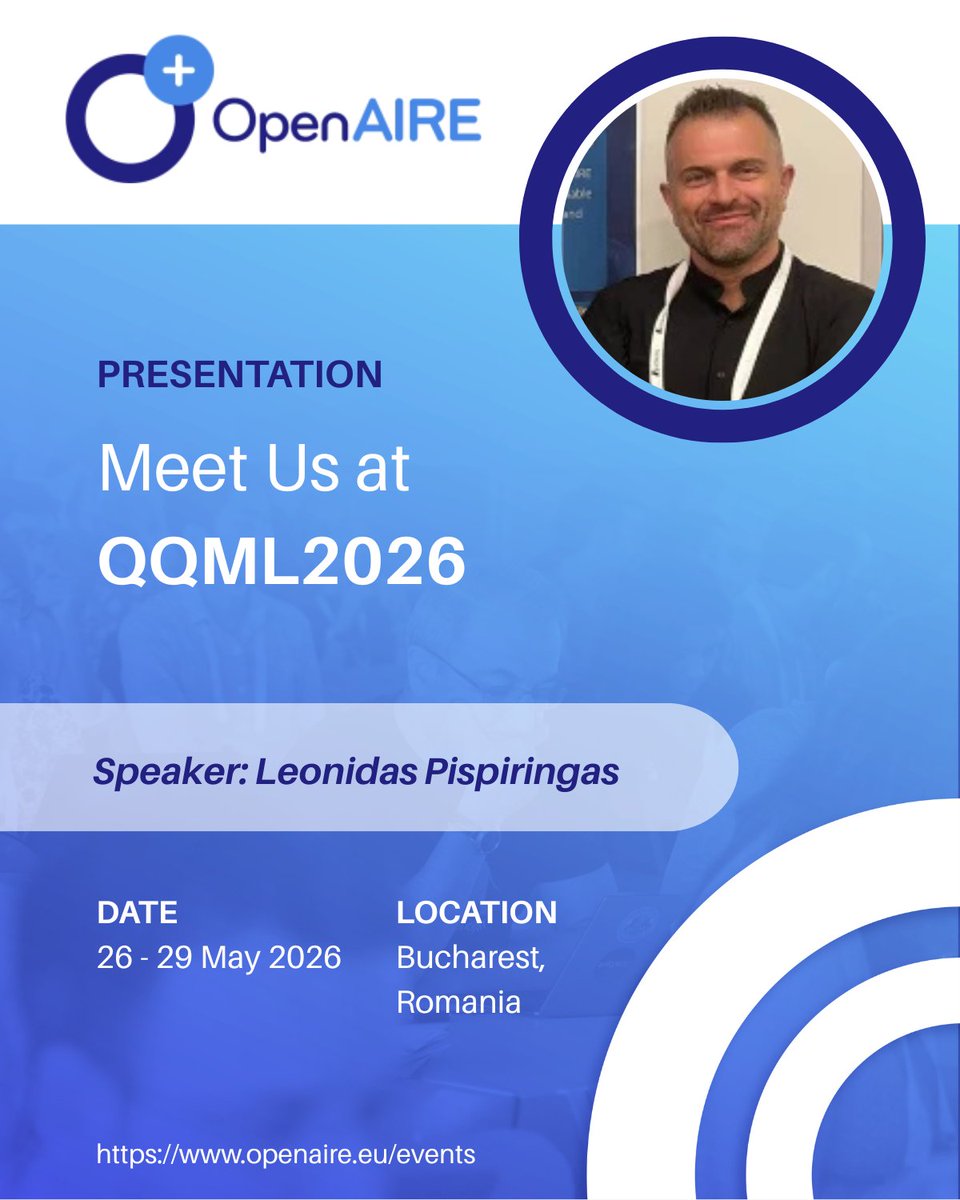 OpenAIRE

PRESENTATION

Meet Us at
QQML2026

Speaker: Leonidas Pispiringas

DATE
26 - 29 May 2026

LOCATION
Bucharest, Romania

https://www.openaire.eu/events